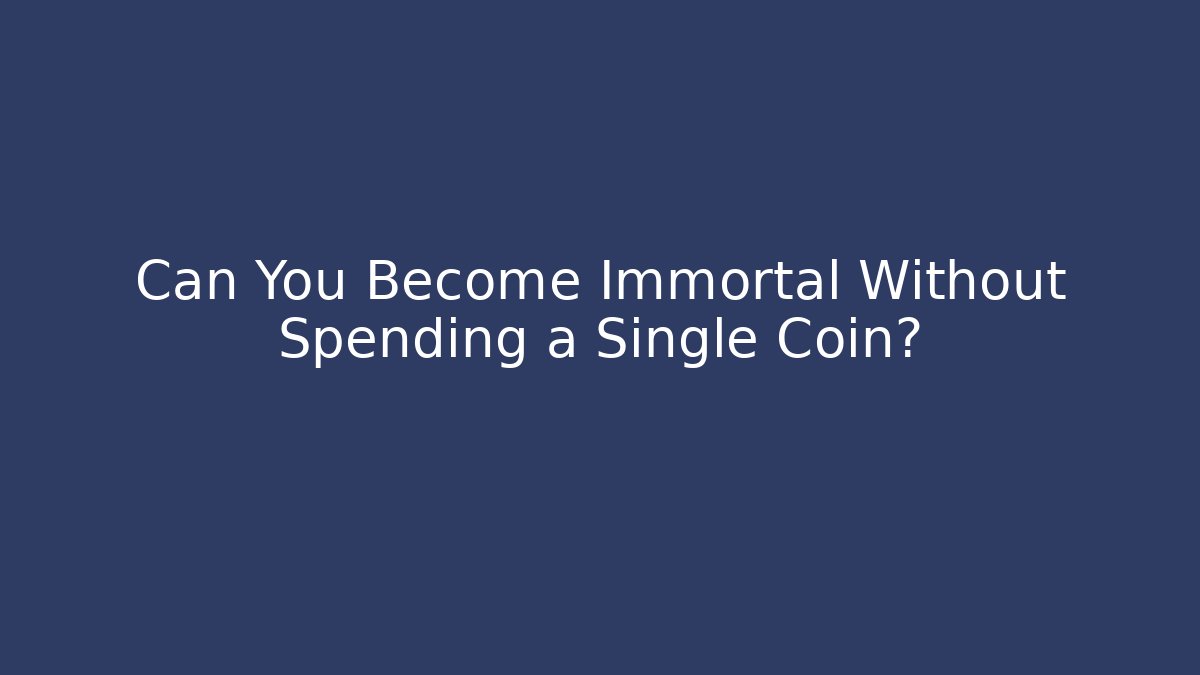 Can You Become Immortal Without Spending a Single Coin?